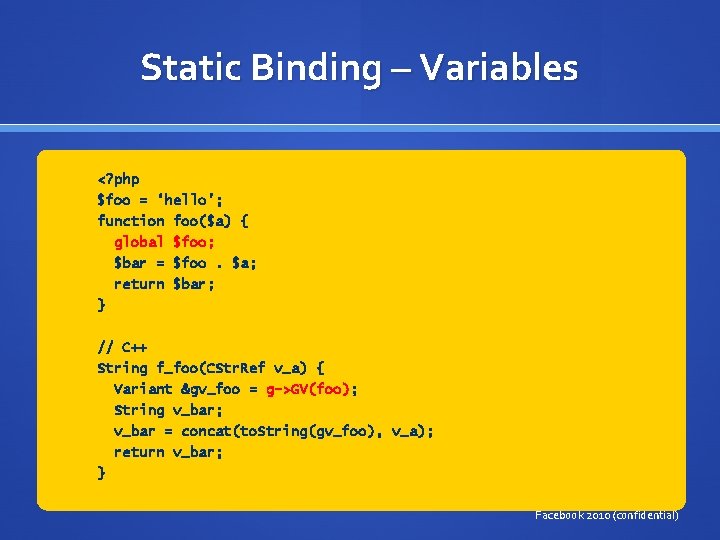 Static Binding – Variables

<?php
$foo = 'hello';
function foo($a) {
  global $foo;
  $bar = $foo . $a;
  return $bar;
}

// C++
String f_foo(CStrRef v_a) {
  Variant &gv_foo = g->GV(foo);
  String v_bar;
  v_bar = concat(toString(gv_foo), v_a);
  return v_bar;
}

Facebook 2010 (confidential)